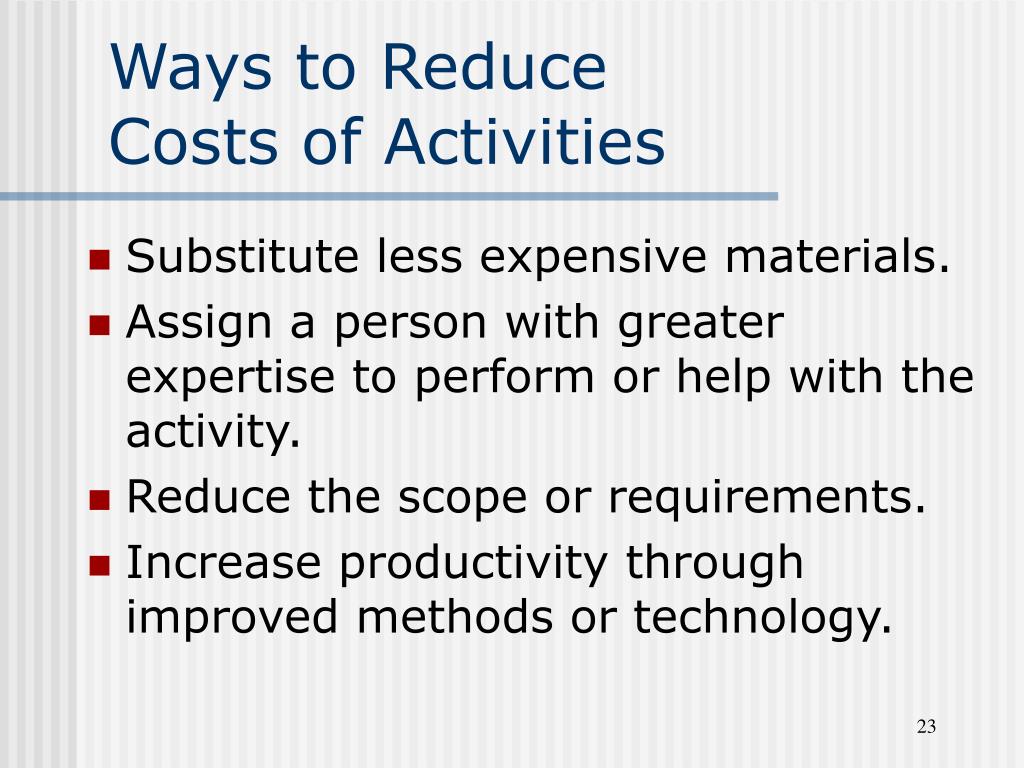 Ways to Reduce
Costs of Activities

- Substitute less expensive materials.
- Assign a person with greater expertise to perform or help with the activity.
- Reduce the scope or requirements.
- Increase productivity through improved methods or technology.

23